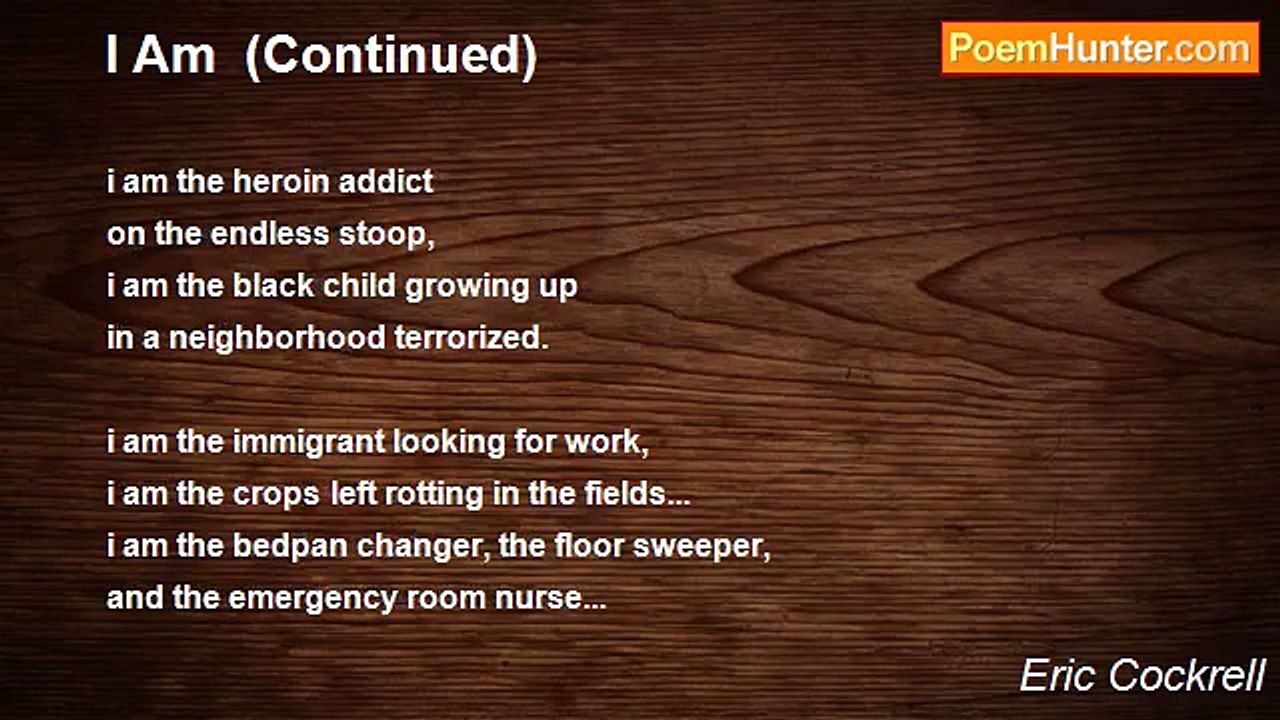 I Am (Continued)

PoemHunter.com

i am the heroin addict
on the endless stoop,
i am the black child growing up
in a neighborhood terrorized.

i am the immigrant looking for work,
i am the crops left rotting in the fields...
i am the bedpan changer, the floor sweeper,
and the emergency room nurse...

Eric Cockrell